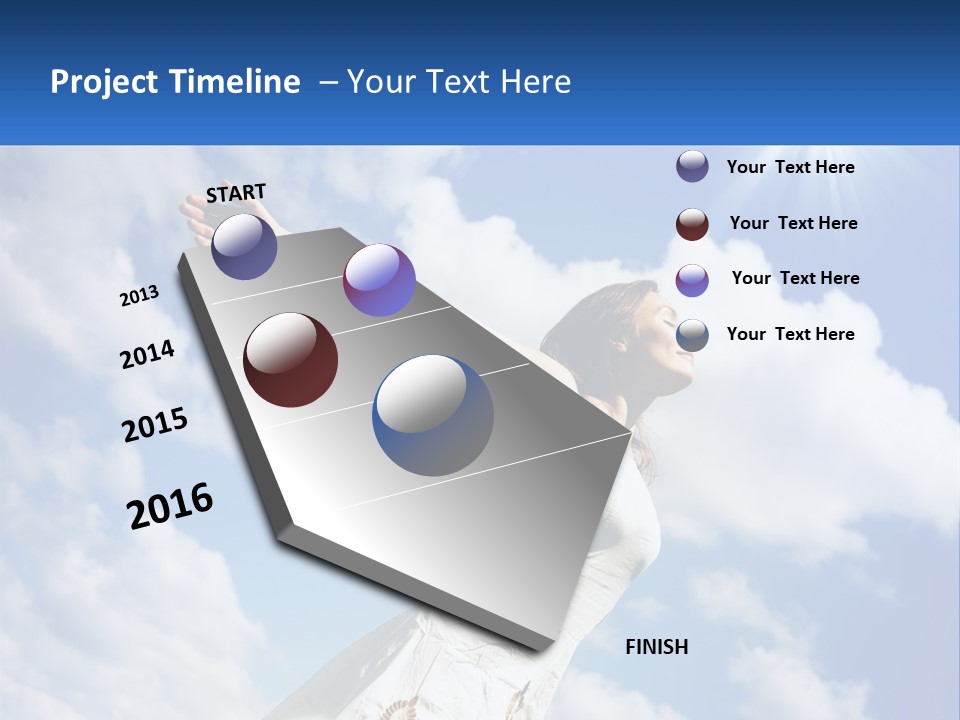 Project Timeline – Your Text Here

START

2013

2014

2015

2016

FINISH

Your Text Here

Your Text Here

Your Text Here

Your Text Here